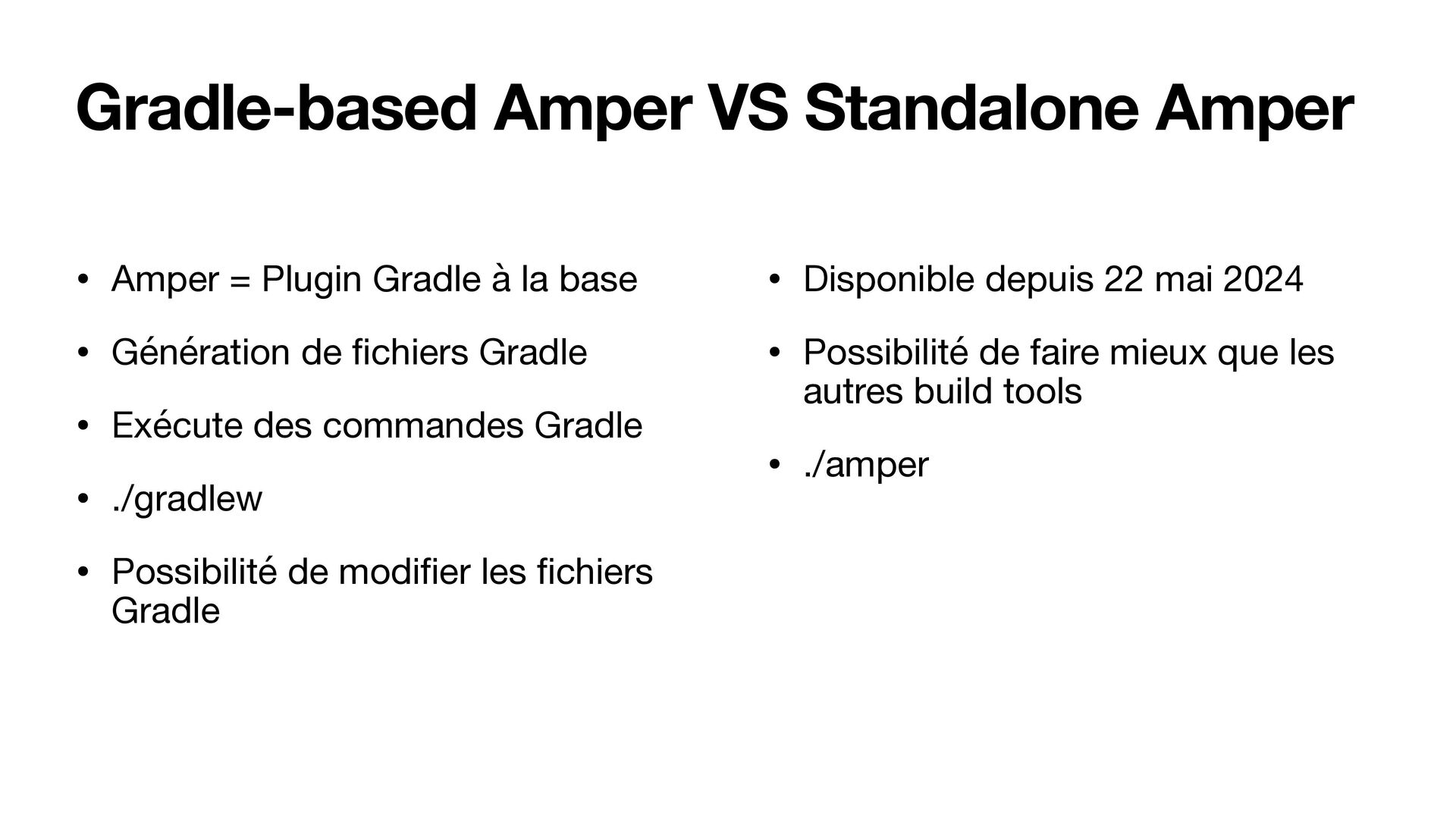 Gradle-based Amper VS Standalone Amper

• Amper = Plugin Gradle à la base

• Génération de fichiers Gradle

• Exécute des commandes Gradle

• ./gradlew

• Possibilité de modifier les fichiers Gradle

• Disponible depuis 22 mai 2024

• Possibilité de faire mieux que les autres build tools

• ./amper